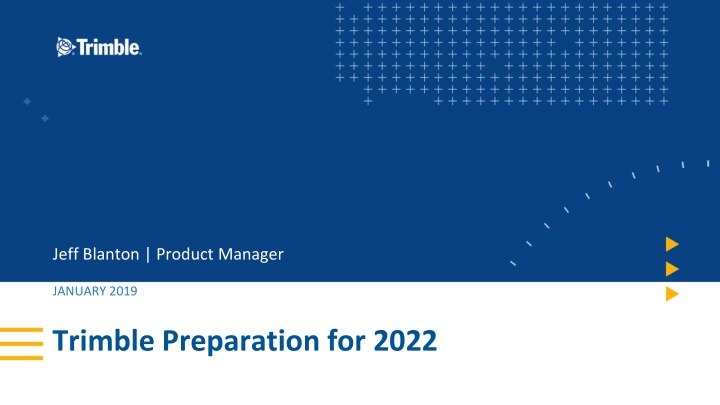 Trimble.

Jeff Blanton | Product Manager

JANUARY 2019

Trimble Preparation for 2022